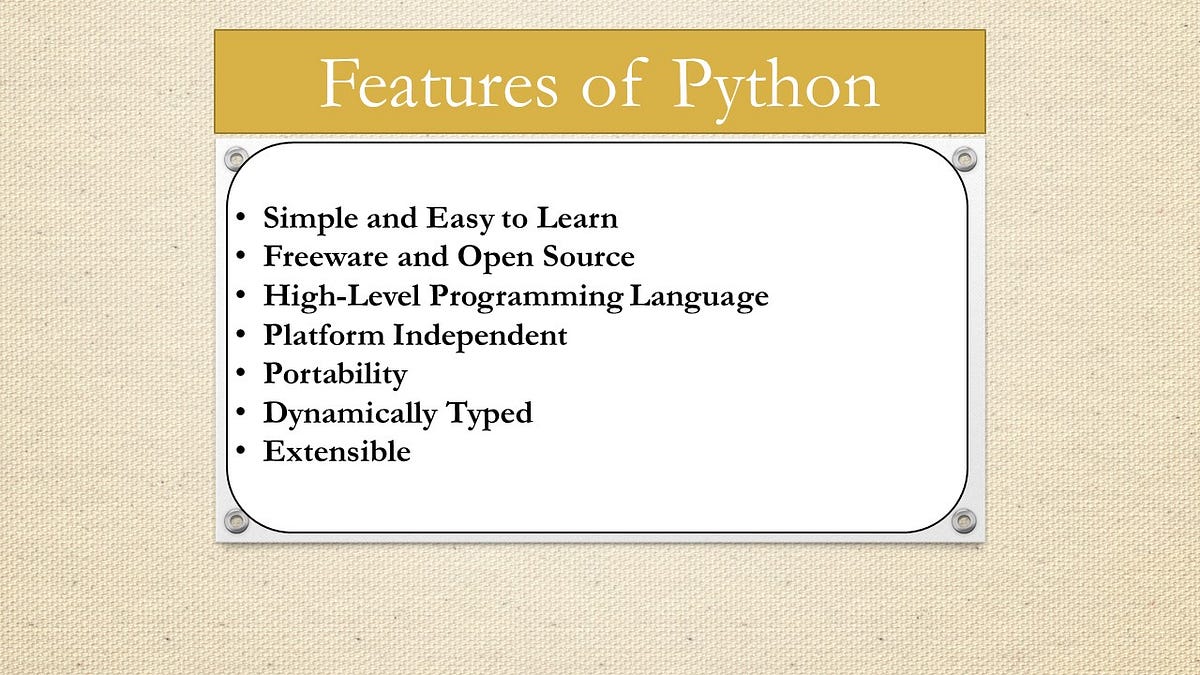 Features of Python

• Simple and Easy to Learn
• Freeware and Open Source
• High-Level Programming Language
• Platform Independent
• Portability
• Dynamically Typed
• Extensible